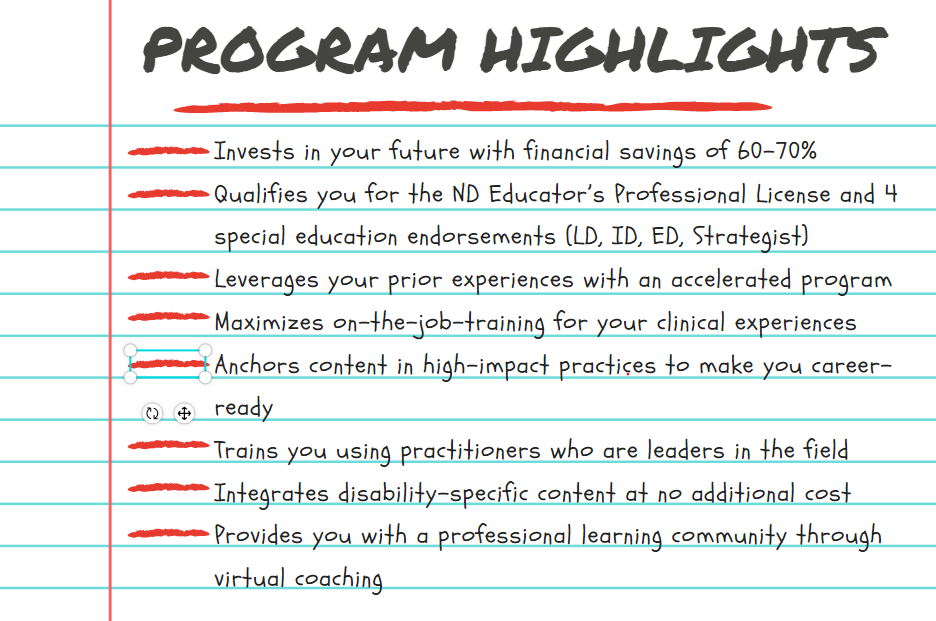 PROGRAM HIGHLIGHTS

Invests in your future with financial savings of 60-70%

Qualifies you for the ND Educator's Professional License and 4 special education endorsements (LD, ID, ED, Strategist)

Leverages your prior experiences with an accelerated program

Maximizes on-the-job-training for your clinical experiences

Anchors content in high-impact practices to make you career-ready

Trains you using practitioners who are leaders in the field

Integrates disability-specific content at no additional cost

Provides you with a professional learning community through virtual coaching